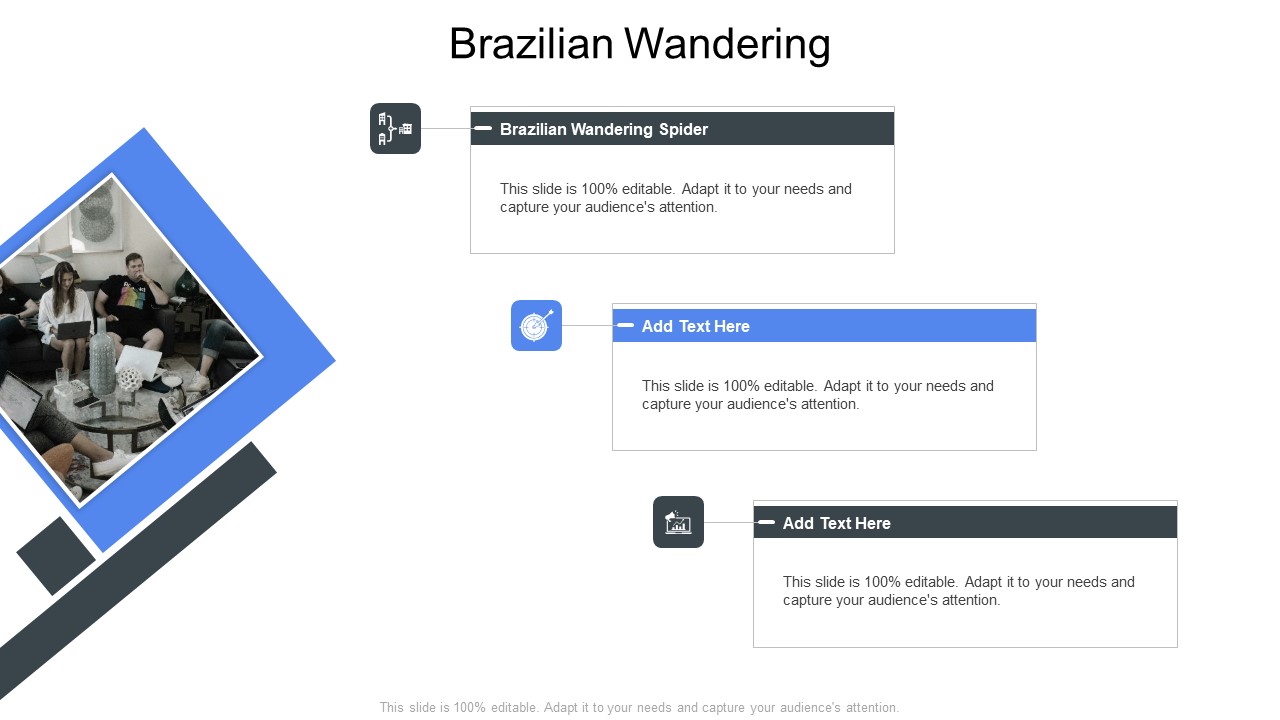 Brazilian Wandering

Brazilian Wandering Spider

This slide is 100% editable. Adapt it to your needs and capture your audience's attention.

Add Text Here

This slide is 100% editable. Adapt it to your needs and capture your audience's attention.

Add Text Here

This slide is 100% editable. Adapt it to your needs and capture your audience's attention.

This slide is 100% editable. Adapt it to your needs and capture your audience's attention.